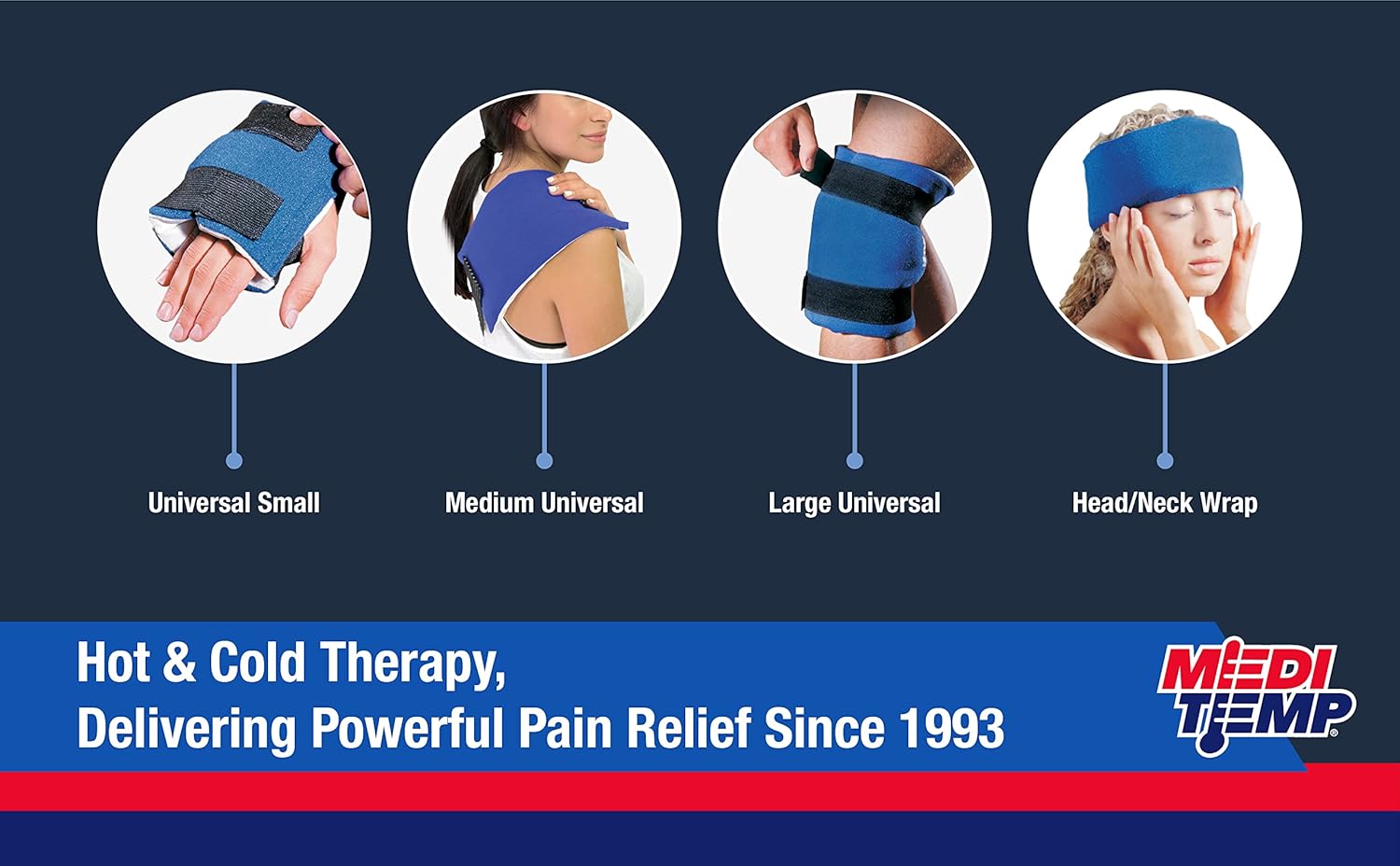 Universal Small

Medium Universal

Large Universal

Head/Neck Wrap

Hot & Cold Therapy,
Delivering Powerful Pain Relief Since 1993

MEDI TEMP®